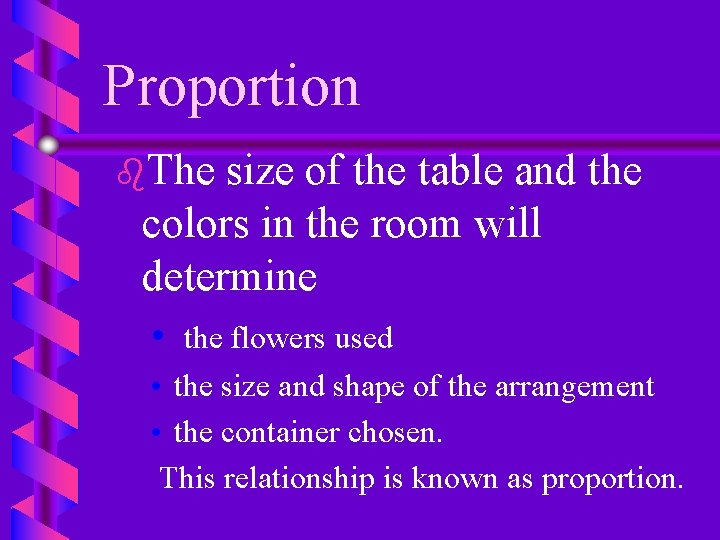 Proportion

The size of the table and the colors in the room will determine

• the flowers used
• the size and shape of the arrangement
• the container chosen.

This relationship is known as proportion.